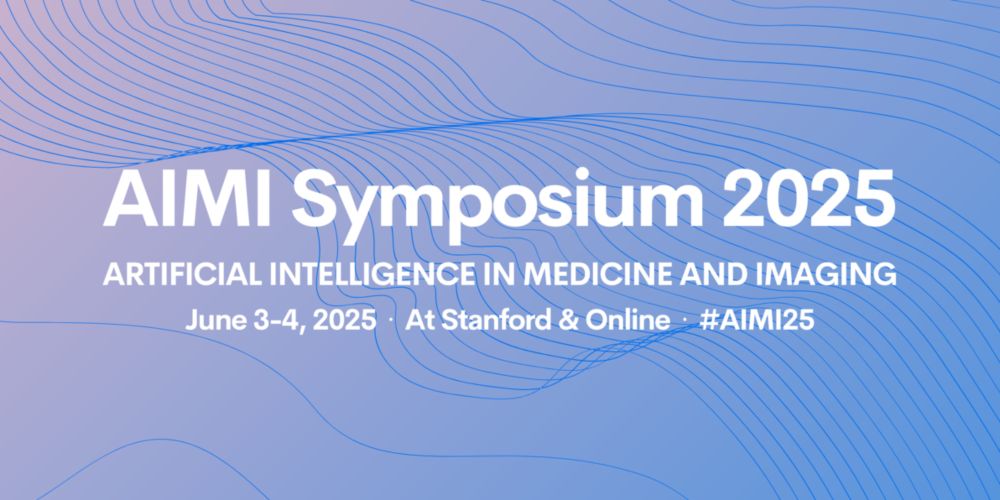 AIMI Symposium 2025

ARTIFICIAL INTELLIGENCE IN MEDICINE AND IMAGING

June 3-4, 2025 · At Stanford & Online · #AIMI25